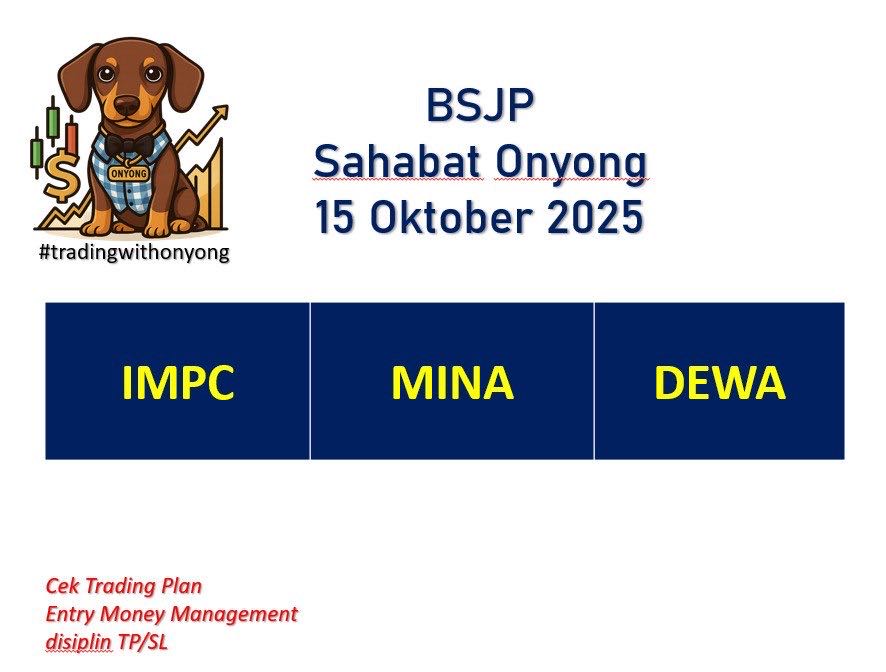 ONYONG

#tradingwithonyong

BSJP
Sahabat Onyong
15 Oktober 2025

| IMPC | MINA | DEWA |
|---|---|---|

Cek Trading Plan
Entry Money Management
disiplin TP/SL